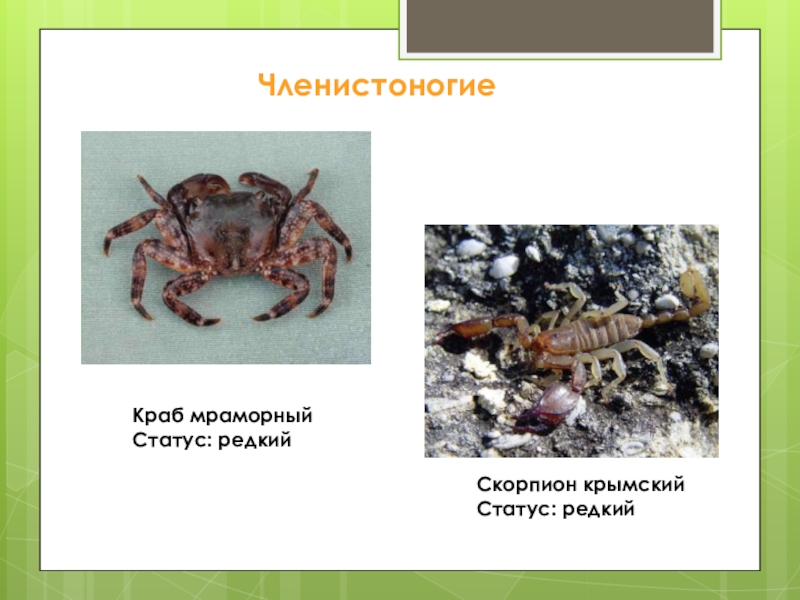 Членистоногие

Краб мраморный
Статус: редкий

Скорпион крымский
Статус: редкий